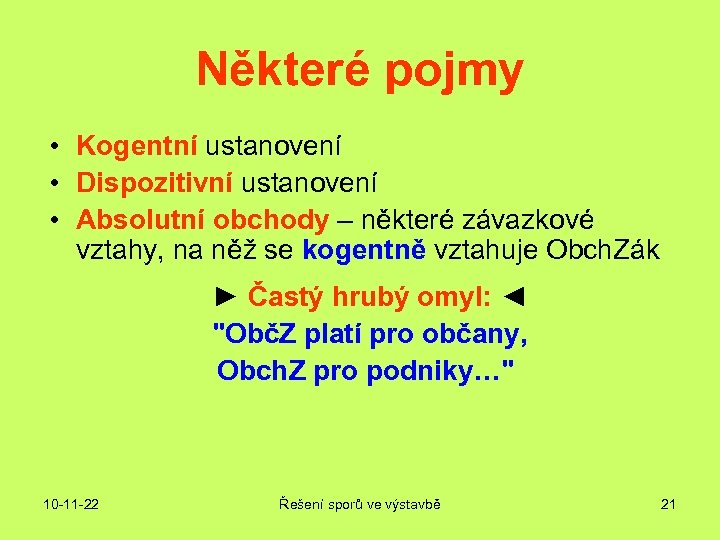 Některé pojmy

• Kogentní ustanovení
• Dispozitivní ustanovení
• Absolutní obchody – některé závazkové vztahy, na něž se kogentně vztahuje ObchZák

► Častý hrubý omyl: ◄
"ObčZ platí pro občany,
ObchZ pro podniky…"

10-11-22 Řešení sporů ve výstavbě 21